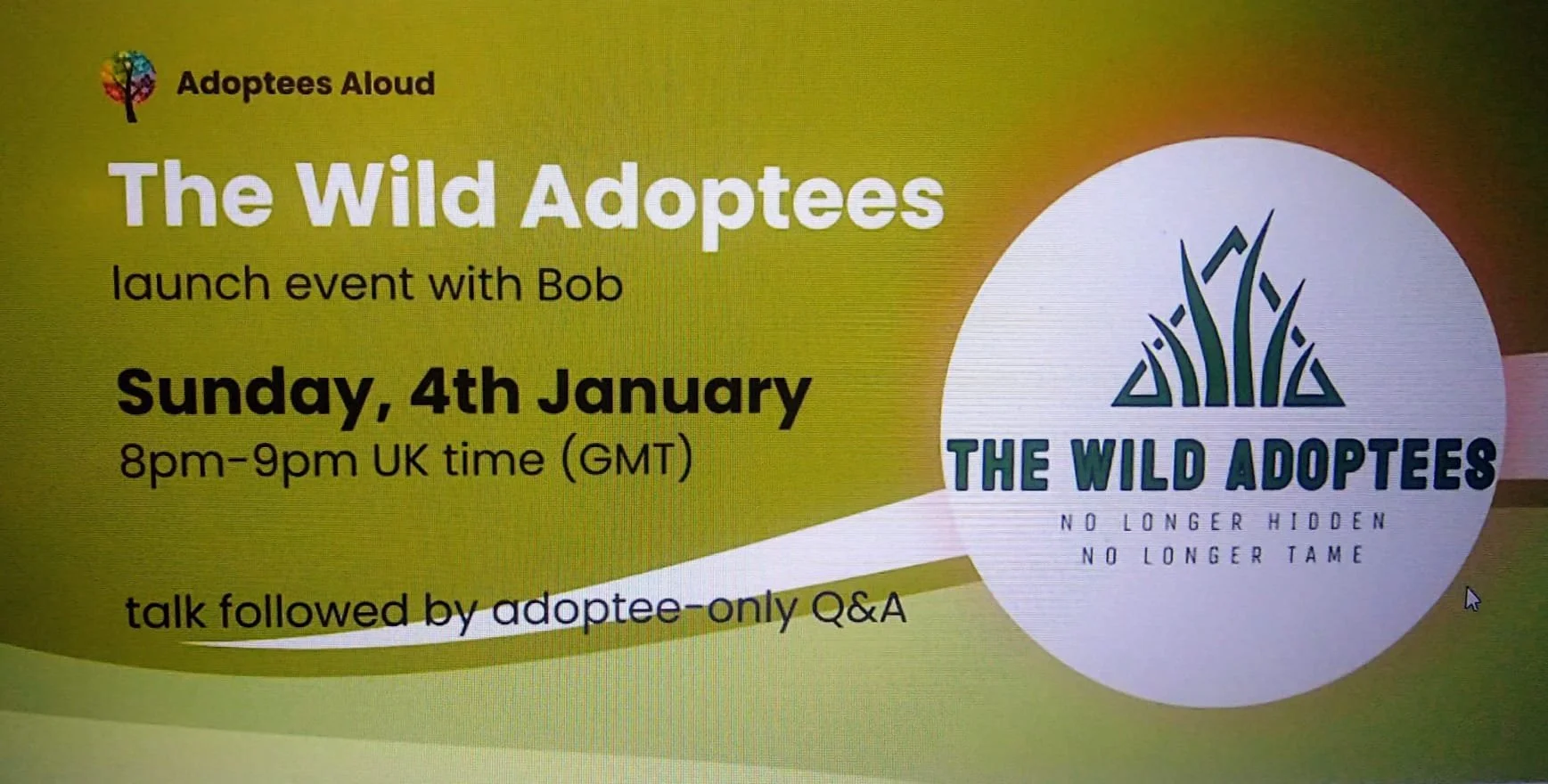 Adoptees Aloud

The Wild Adoptees

launch event with Bob

Sunday, 4th January
8pm-9pm UK time (GMT)

talk followed by adoptee-only Q&A

THE WILD ADOPTEES
NO LONGER HIDDEN
NO LONGER TAME